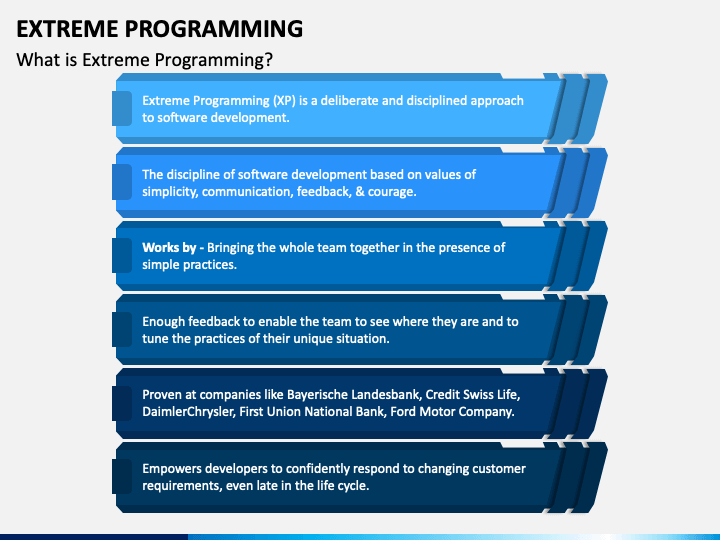 EXTREME PROGRAMMING

What is Extreme Programming?

Extreme Programming (XP) is a deliberate and disciplined approach to software development.

The discipline of software development based on values of simplicity, communication, feedback, & courage.

Works by - Bringing the whole team together in the presence of simple practices.

Enough feedback to enable the team to see where they are and to tune the practices of their unique situation.

Proven at companies like Bayerische Landesbank, Credit Swiss Life, DaimlerChrysler, First Union National Bank, Ford Motor Company.

Empowers developers to confidently respond to changing customer requirements, even late in the life cycle.